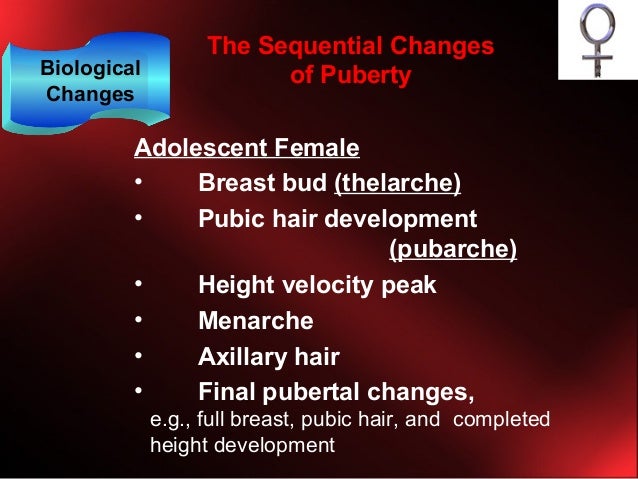 Biological Changes

The Sequential Changes of Puberty

Adolescent Female
• Breast bud (thelarche)
• Pubic hair development (pubarche)
• Height velocity peak
• Menarche
• Axillary hair
• Final pubertal changes, e.g., full breast, pubic hair, and completed height development